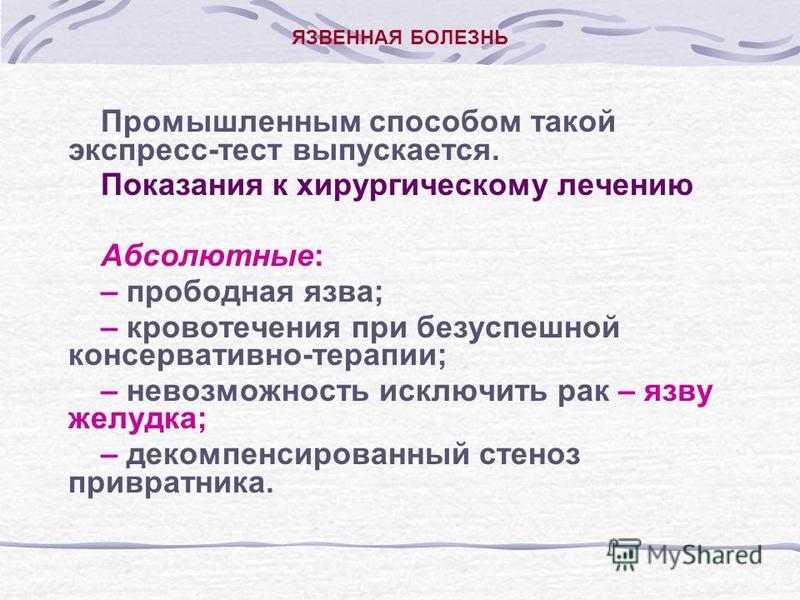 ЯЗВЕННАЯ БОЛЕЗНЬ

Промышленным способом такой экспресс-тест выпускается.

Показания к хирургическому лечению

Абсолютные:

– прободная язва;

– кровотечения при безуспешной консервативно-терапии;

– невозможность исключить рак – язву желудка;

– декомпенсированный стеноз привратника.

MyShared